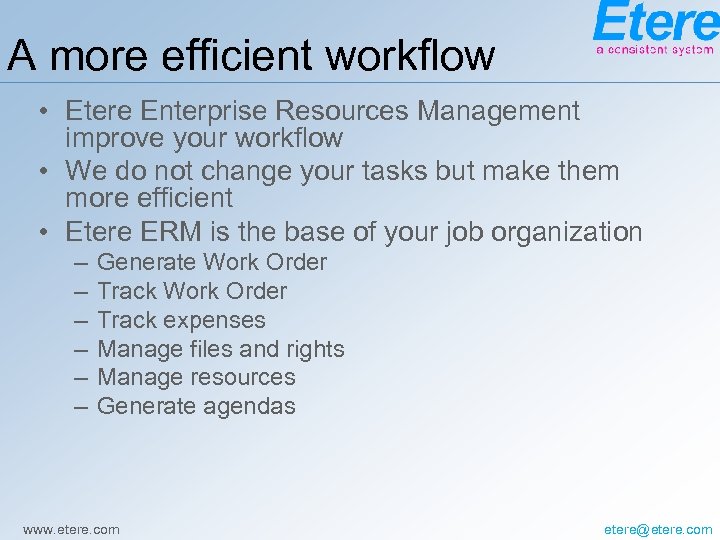 Etere
a consistent system

A more efficient workflow

• Etere Enterprise Resources Management improve your workflow
• We do not change your tasks but make them more efficient
• Etere ERM is the base of your job organization
– Generate Work Order
– Track Work Order
– Track expenses
– Manage files and rights
– Manage resources
– Generate agendas

www.etere.com

etere@etere.com